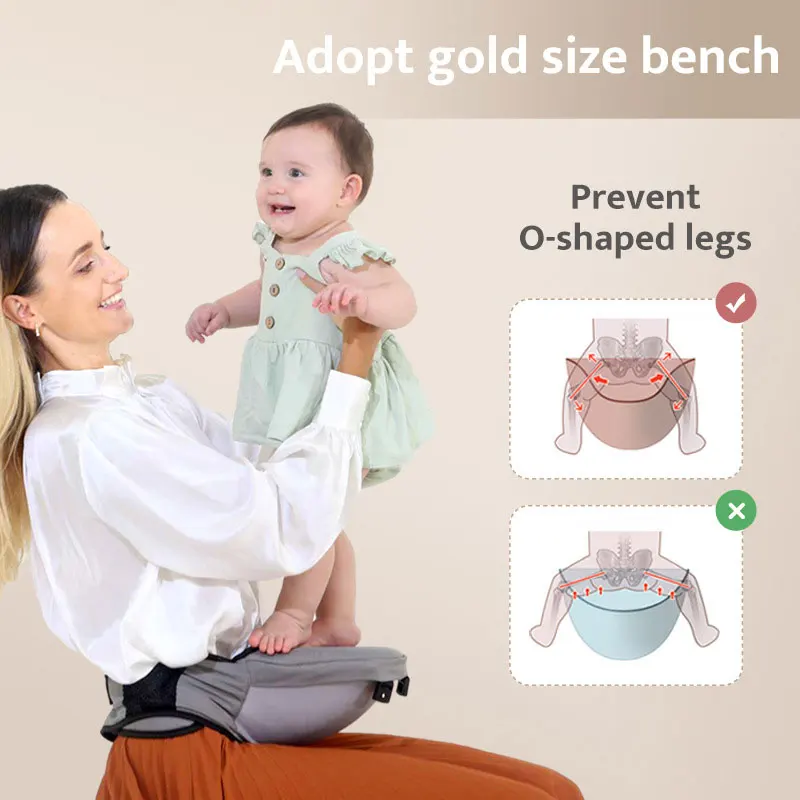 Adopt gold size bench

Prevent
O-shaped legs